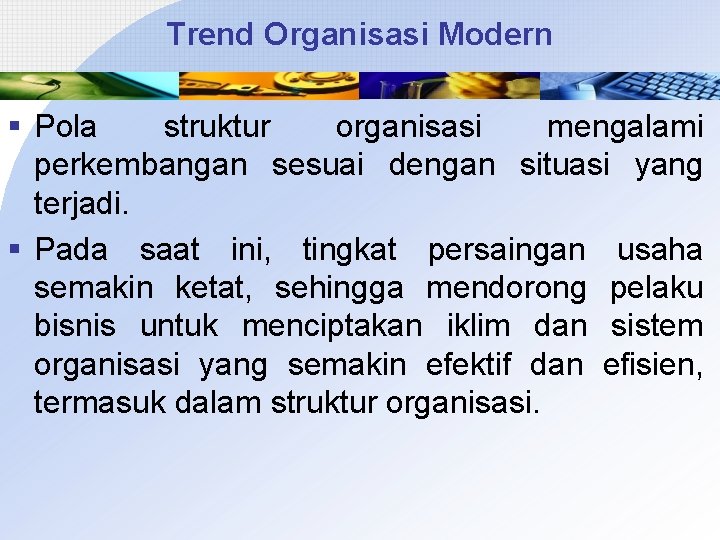 Trend Organisasi Modern

▪ Pola struktur organisasi mengalami perkembangan sesuai dengan situasi yang terjadi.

▪ Pada saat ini, tingkat persaingan usaha semakin ketat, sehingga mendorong pelaku bisnis untuk menciptakan iklim dan sistem organisasi yang semakin efektif dan efisien, termasuk dalam struktur organisasi.